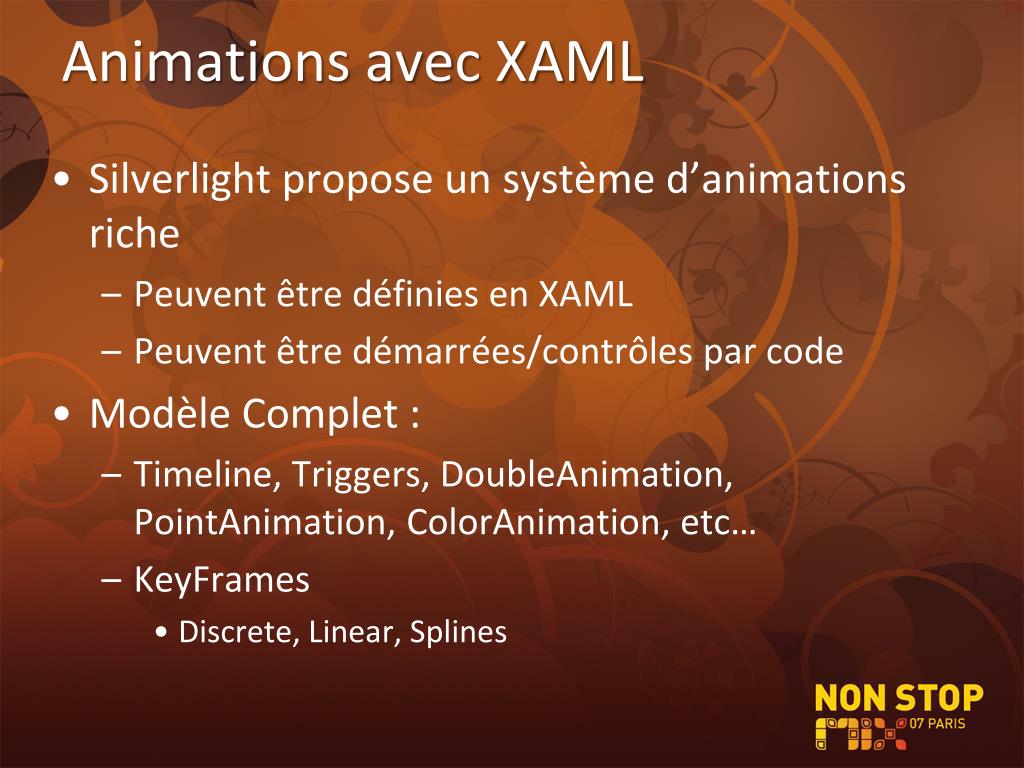 Animations avec XAML

• Silverlight propose un système d’animations riche
– Peuvent être définies en XAML
– Peuvent être démarrées/contrôles par code

• Modèle Complet :
– Timeline, Triggers, DoubleAnimation, PointAnimation, ColorAnimation, etc…
– KeyFrames
• Discrete, Linear, Splines

NON STOP
MIX 07 PARIS